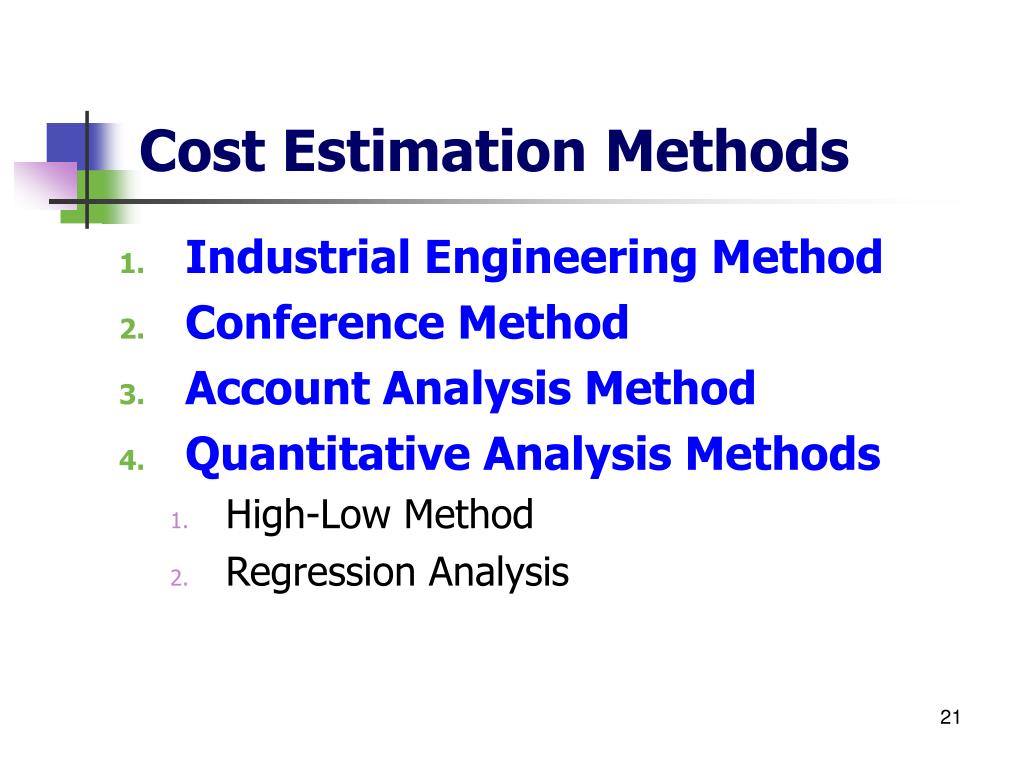 Cost Estimation Methods

1. Industrial Engineering Method
2. Conference Method
3. Account Analysis Method
4. Quantitative Analysis Methods
    1. High-Low Method
    2. Regression Analysis

21